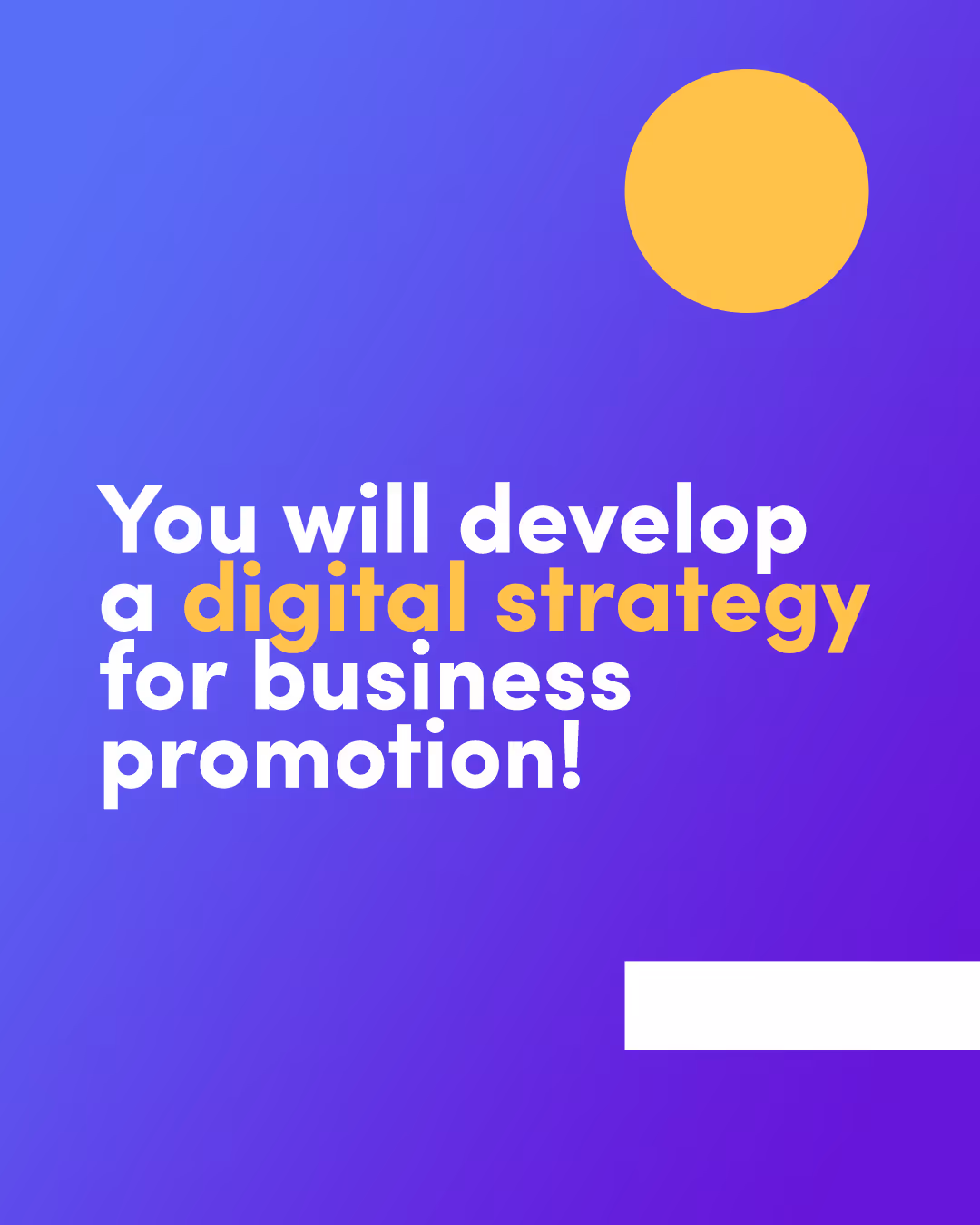 You will develop a digital strategy for business promotion!